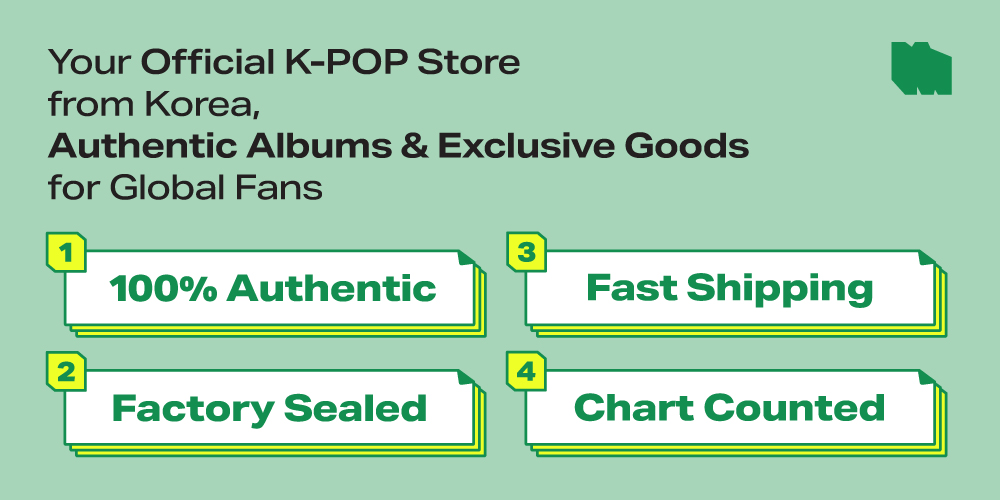 Your Official K-POP Store from Korea,
Authentic Albums & Exclusive Goods for Global Fans

1 100% Authentic

2 Factory Sealed

3 Fast Shipping

4 Chart Counted